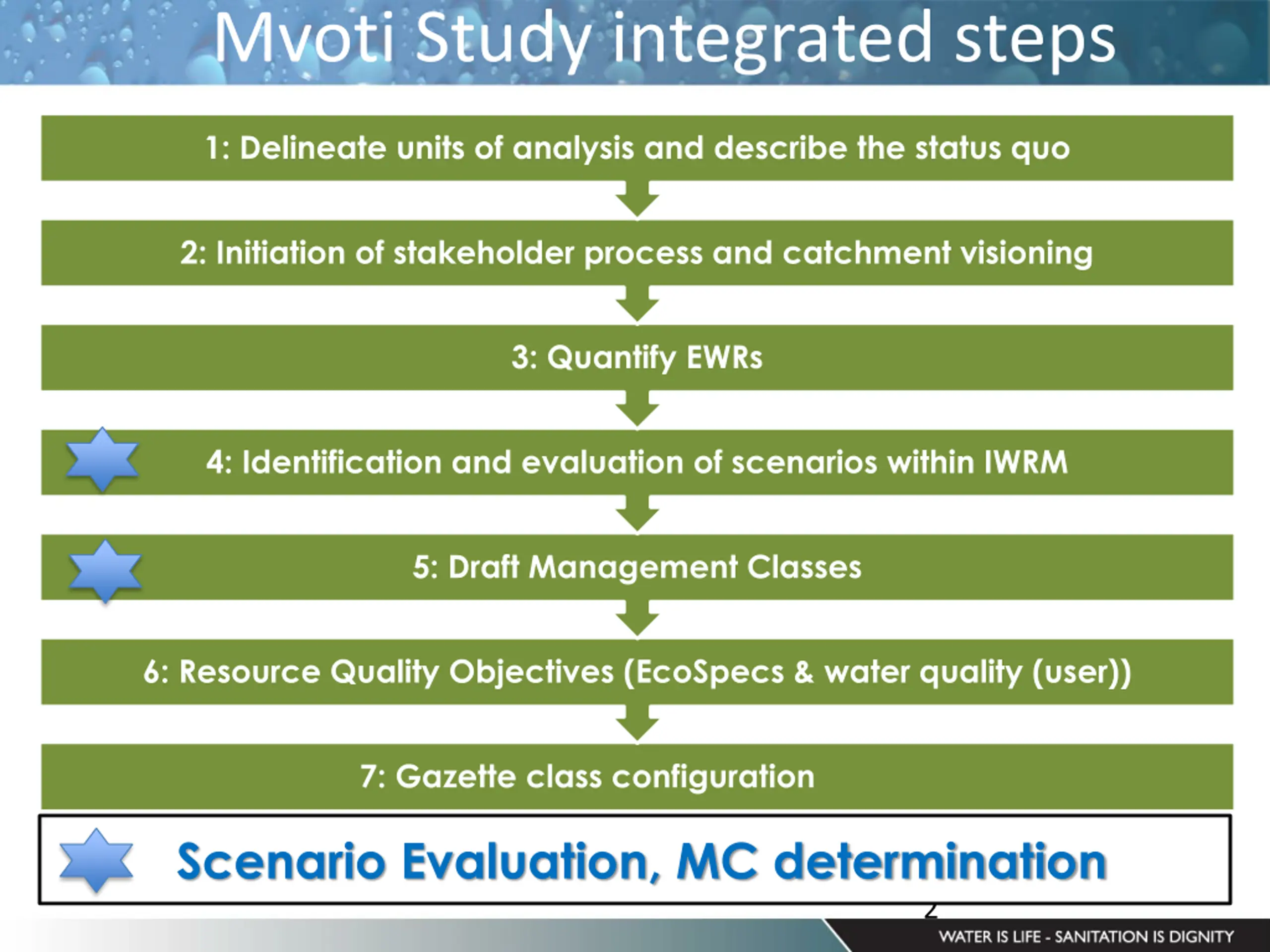 Mvoti Study integrated steps

1: Delineate units of analysis and describe the status quo

2: Initiation of stakeholder process and catchment visioning

3: Quantify EWRs

4: Identification and evaluation of scenarios within IWRM

5: Draft Management Classes

6: Resource Quality Objectives (EcoSpecs & water quality (user))

7: Gazette class configuration

Scenario Evaluation, MC determination

2

WATER IS LIFE - SANITATION IS DIGNITY